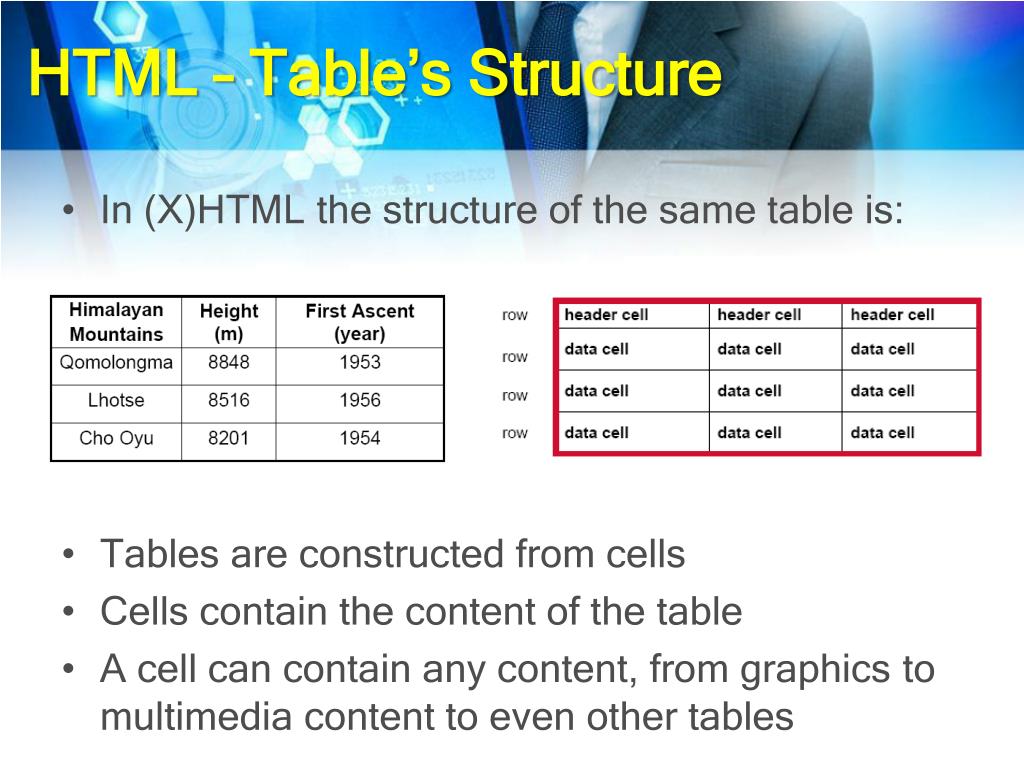 HTML – Table's Structure

• In (X)HTML the structure of the same table is:

| Himalayan Mountains | Height (m) | First Ascent (year) |
|---|---|---|
| Qomolongma | 8848 | 1953 |
| Lhotse | 8516 | 1956 |
| Cho Oyu | 8201 | 1954 |

| | | | |
|---|---|---|---|
| row | header cell | header cell | header cell |
| row | data cell | data cell | data cell |
| row | data cell | data cell | data cell |
| row | data cell | data cell | data cell |

• Tables are constructed from cells
• Cells contain the content of the table
• A cell can contain any content, from graphics to multimedia content to even other tables